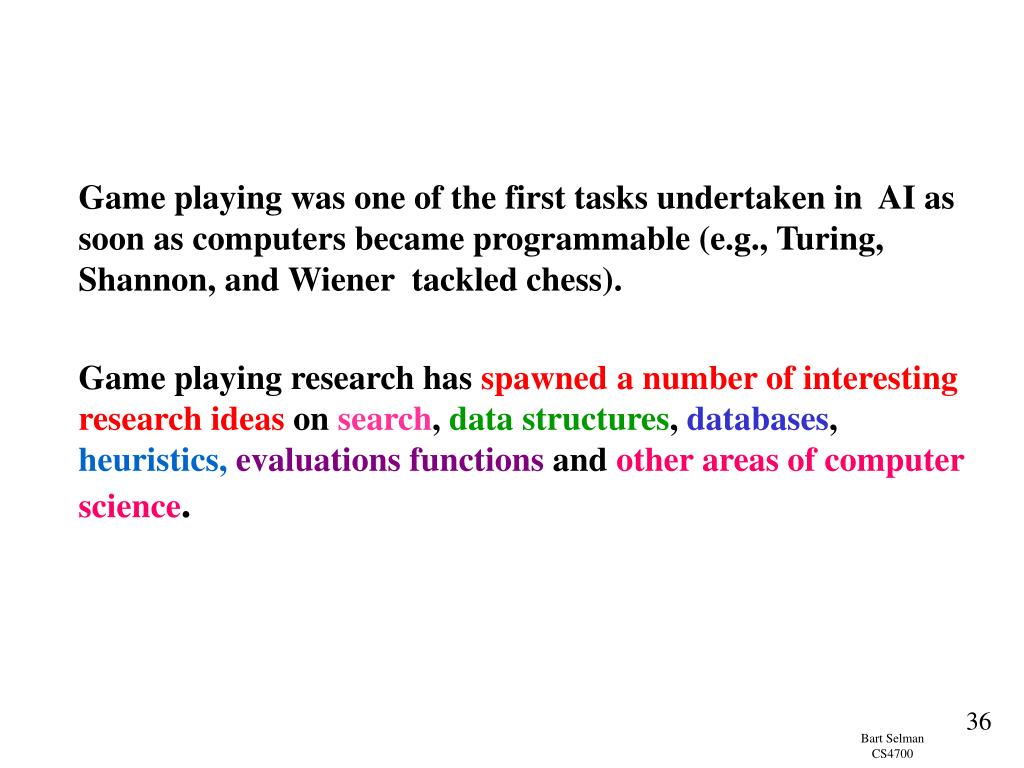 Game playing was one of the first tasks undertaken in AI as soon as computers became programmable (e.g., Turing, Shannon, and Wiener tackled chess).

Game playing research has spawned a number of interesting research ideas on search, data structures, databases, heuristics, evaluations functions and other areas of computer science.

36

Bart Selman
CS4700